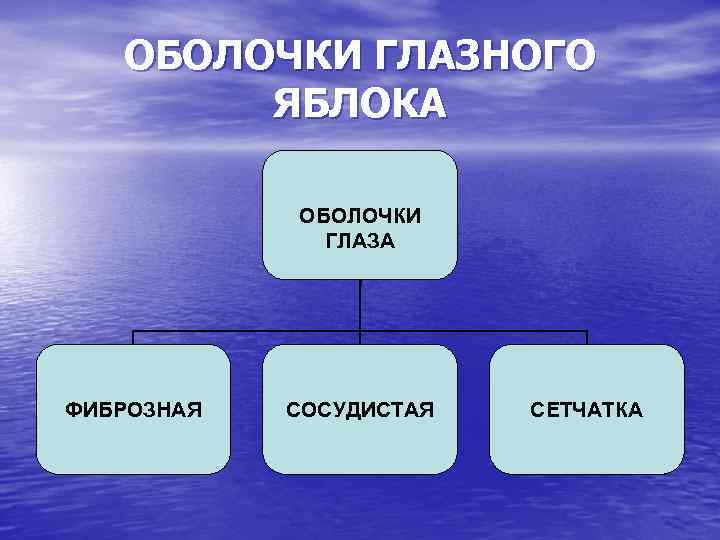 ОБОЛОЧКИ ГЛАЗНОГО ЯБЛОКА

ОБОЛОЧКИ ГЛАЗА

ФИБРОЗНАЯ

СОСУДИСТАЯ

СЕТЧАТКА